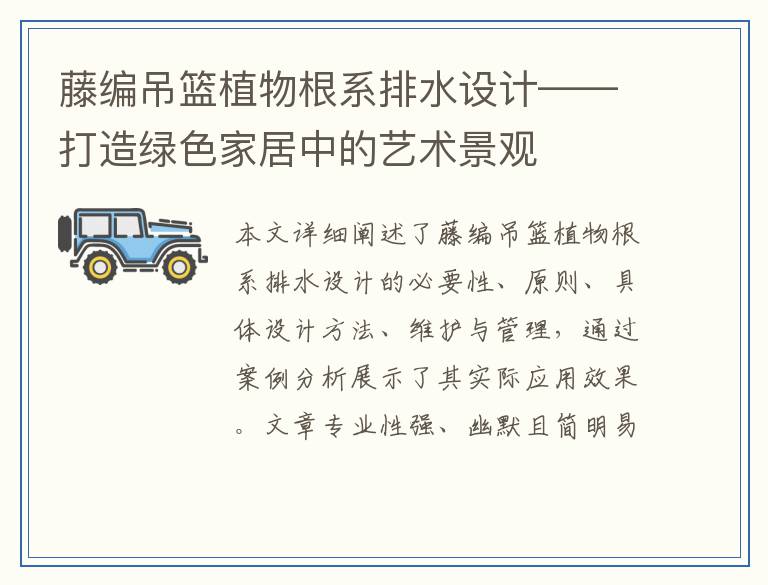 藤编吊篮植物根系排水设计——打造绿色家居中的艺术景观

本文详细阐述了藤编吊篮植物根系排水设计的必要性、原则、具体设计方法、维护与管理，通过案例分析展示了其实际应用效果。文章专业性强、幽默且简明易